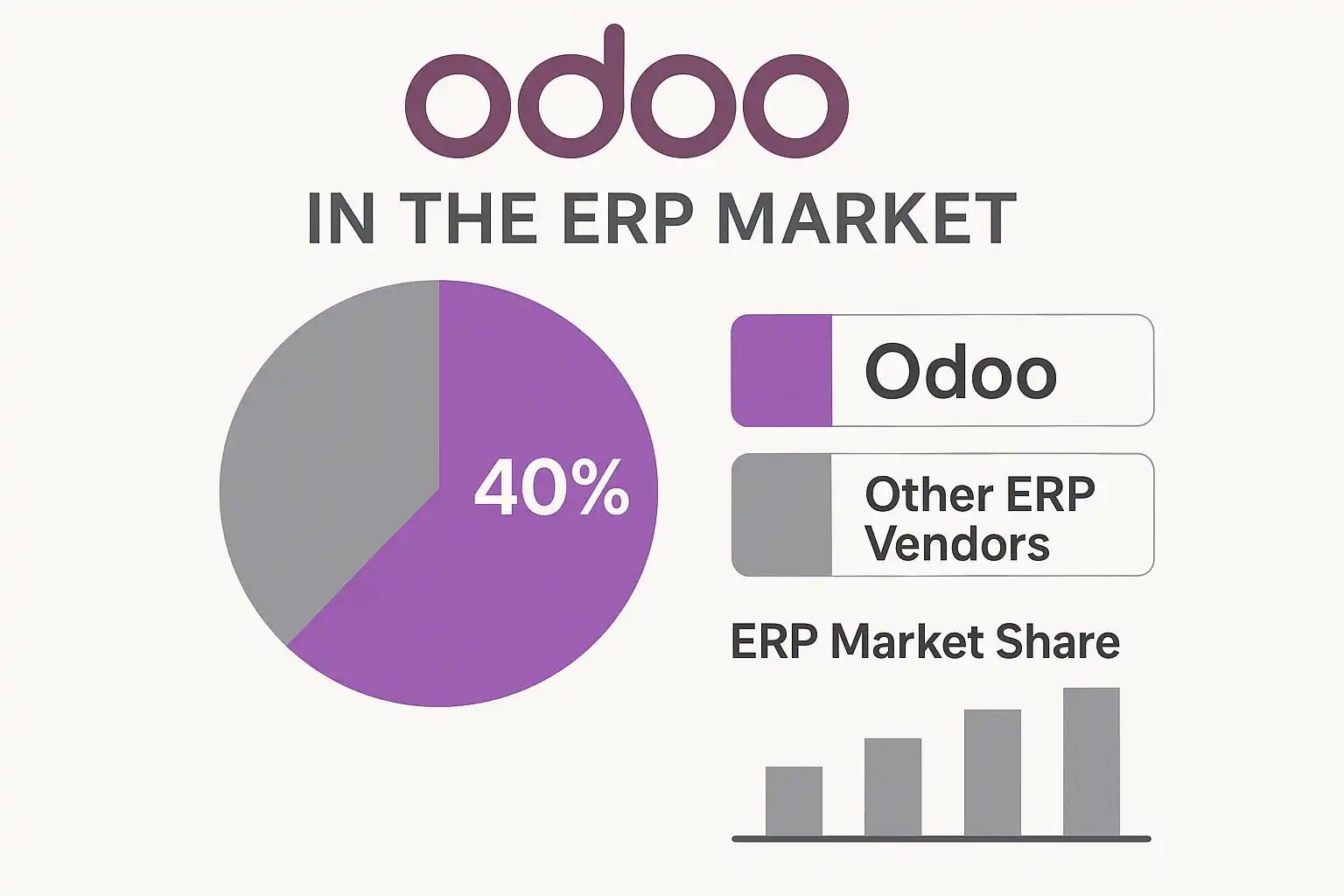 odoo
IN THE ERP MARKET

40%

Odoo

Other ERP Vendors

ERP Market Share